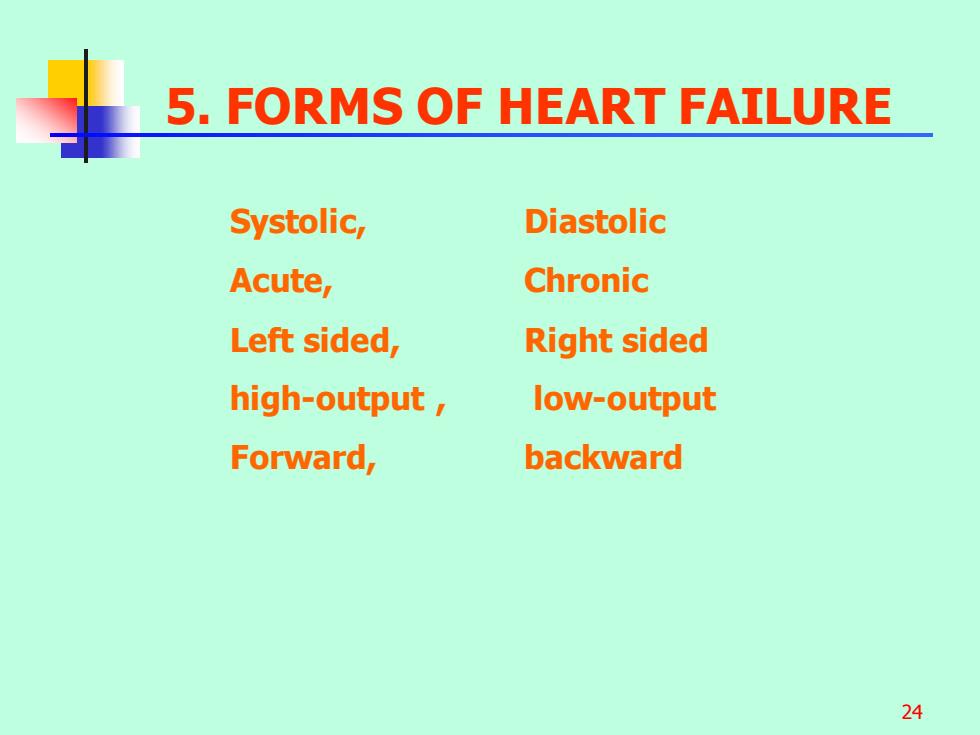 5. FORMS OF HEART FAILURE

Systolic, Diastolic
Acute, Chronic
Left sided, Right sided
high-output , low-output
Forward, backward

24